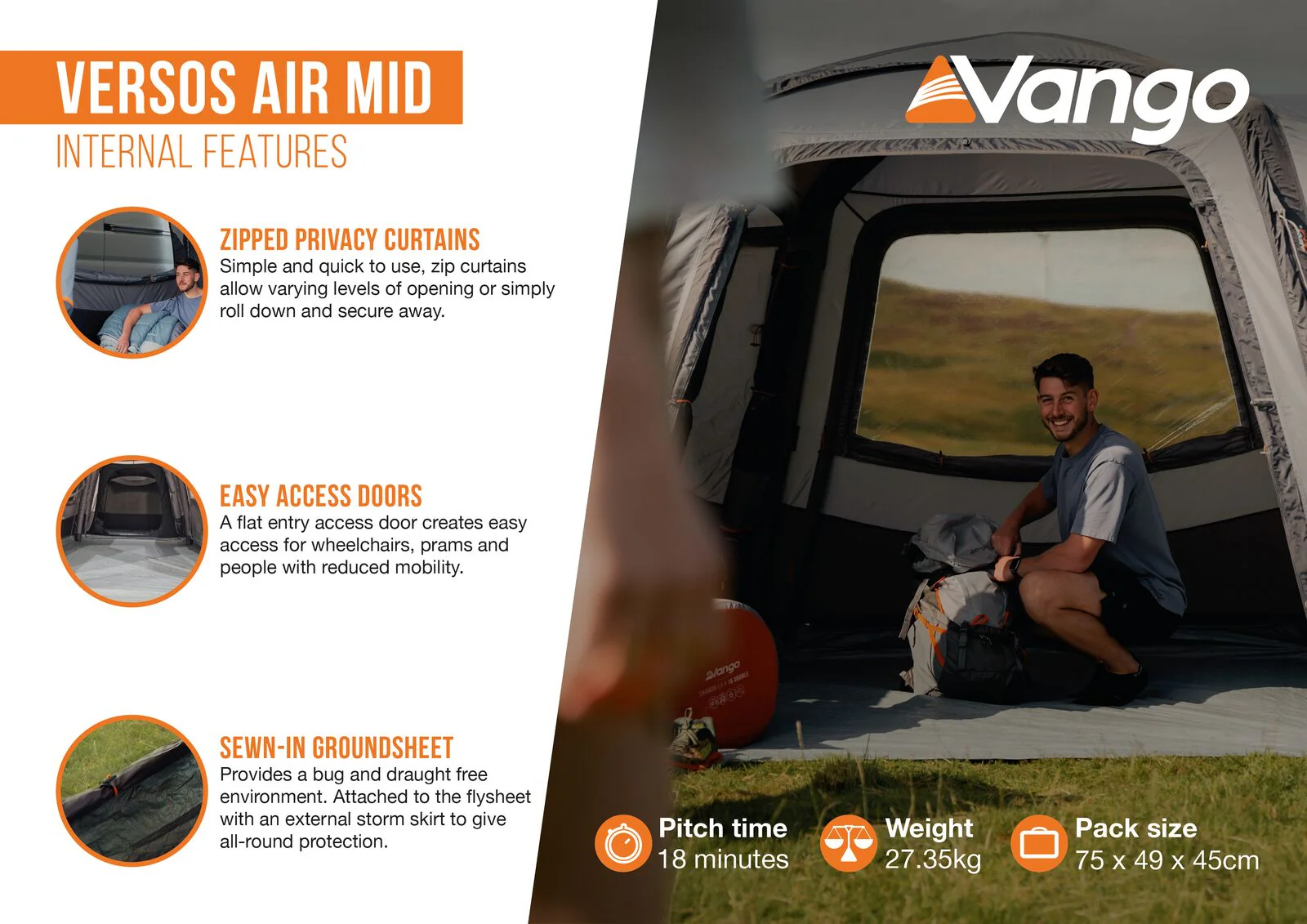 VERSOS AIR MID
INTERNAL FEATURES

ZIPPED PRIVACY CURTAINS
Simple and quick to use, zip curtains allow varying levels of opening or simply roll down and secure away.

EASY ACCESS DOORS
A flat entry access door creates easy access for wheelchairs, prams and people with reduced mobility.

SEWN-IN GROUNDSHEET
Provides a bug and draught free environment. Attached to the flysheet with an external storm skirt to give all-round protection.

Vango

Pitch time
18 minutes

Weight
27.35kg

Pack size
75 x 49 x 45cm